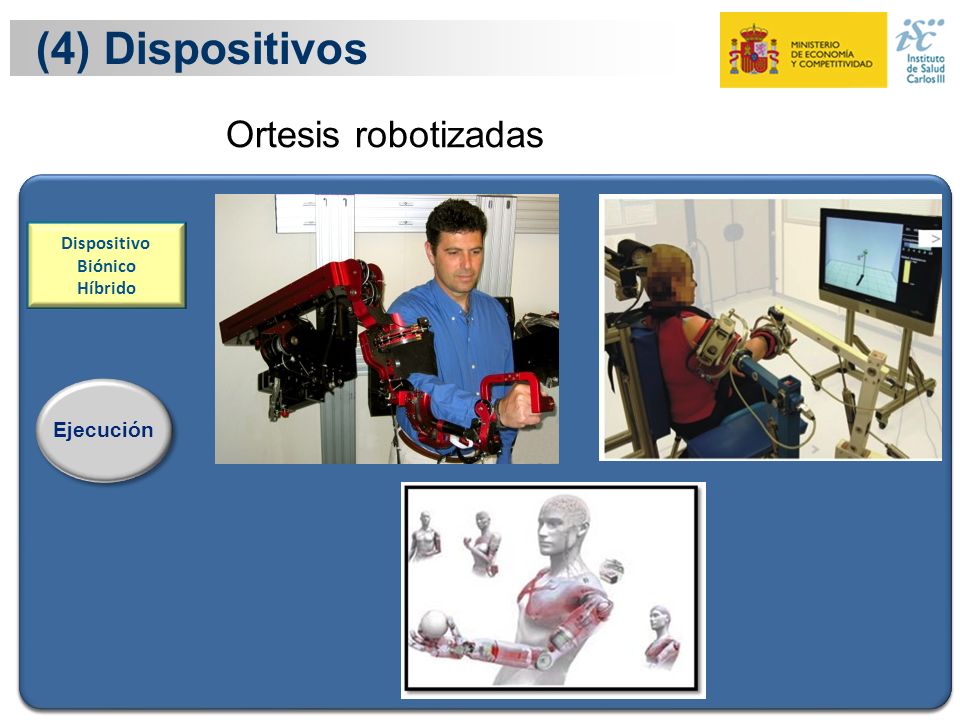 (4) Dispositivos

MINISTERIO DE ECONOMÍA Y COMPETITIVIDAD

isc Instituto de Salud Carlos III

Ortesis robotizadas

Dispositivo Biónico Híbrido

Ejecución